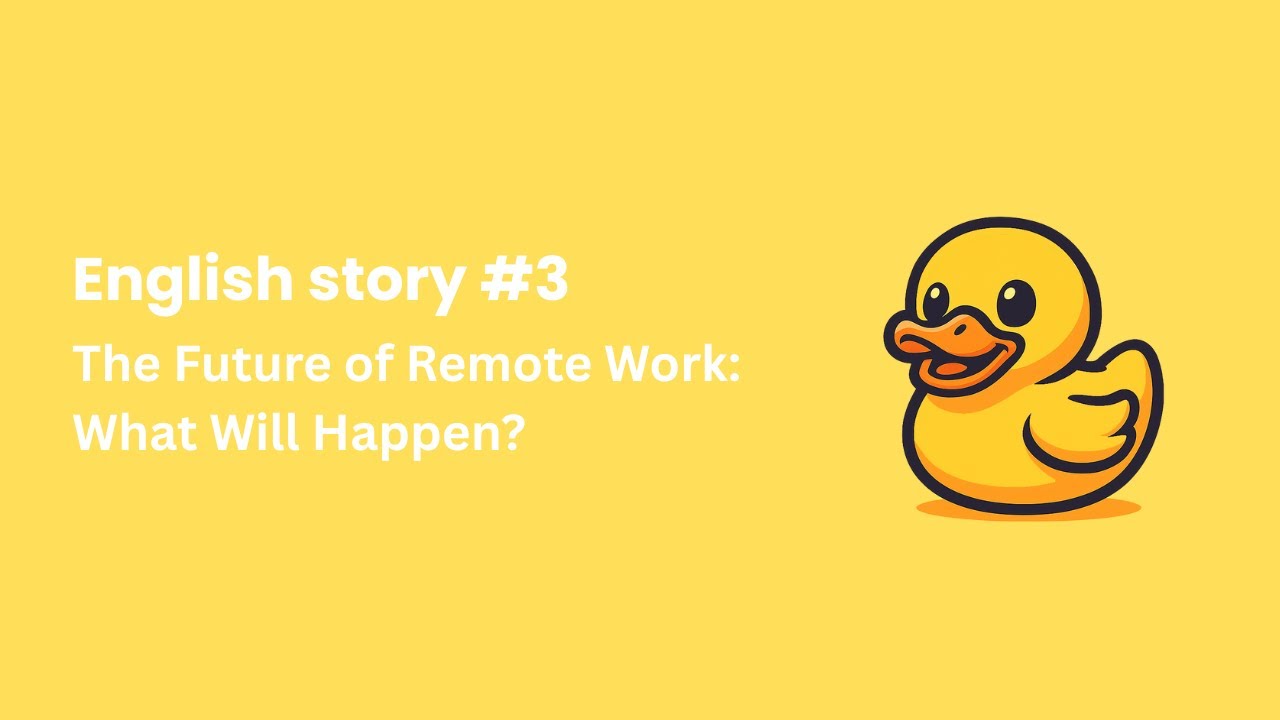 English story #3

The Future of Remote Work: What Will Happen?